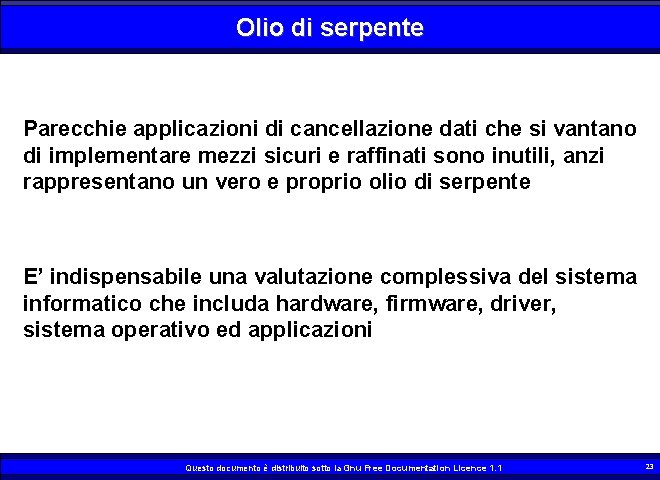 Olio di serpente

Parecchie applicazioni di cancellazione dati che si vantano di implementare mezzi sicuri e raffinati sono inutili, anzi rappresentano un vero e proprio olio di serpente

E' indispensabile una valutazione complessiva del sistema informatico che includa hardware, firmware, driver, sistema operativo ed applicazioni

Questo documento è distribuito sotto la Gnu Free Documentation Licence 1.1

23